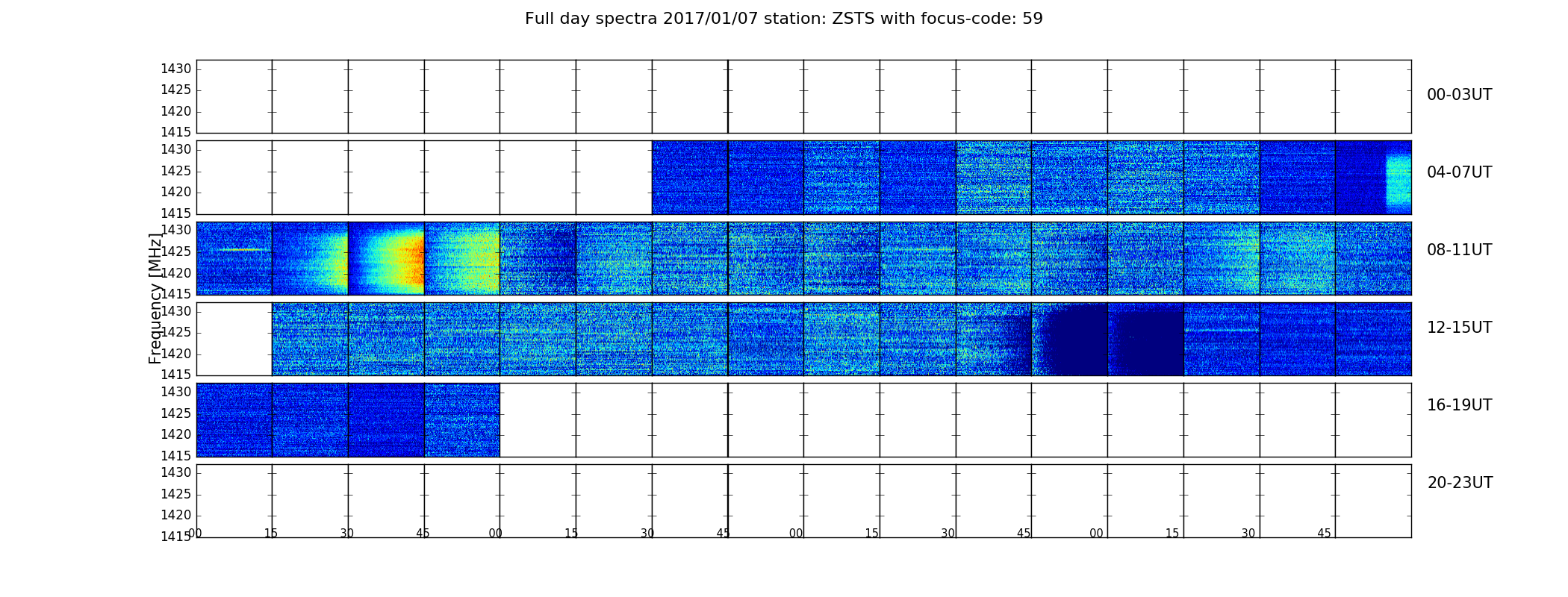 Full day spectra 2017/01/07 station: ZSTS with focus-code: 59

Frequency [MHz]

1430
1425
1420
1415
00-03UT

1430
1425
1420
1415
04-07UT

1430
1425
1420
1415
08-11UT

1430
1425
1420
1415
12-15UT

1430
1425
1420
1415
16-19UT

1430
1425
1420
1415
20-23UT

00 15 30 45 00 15 30 45 00 15 30 45 00 15 30 45